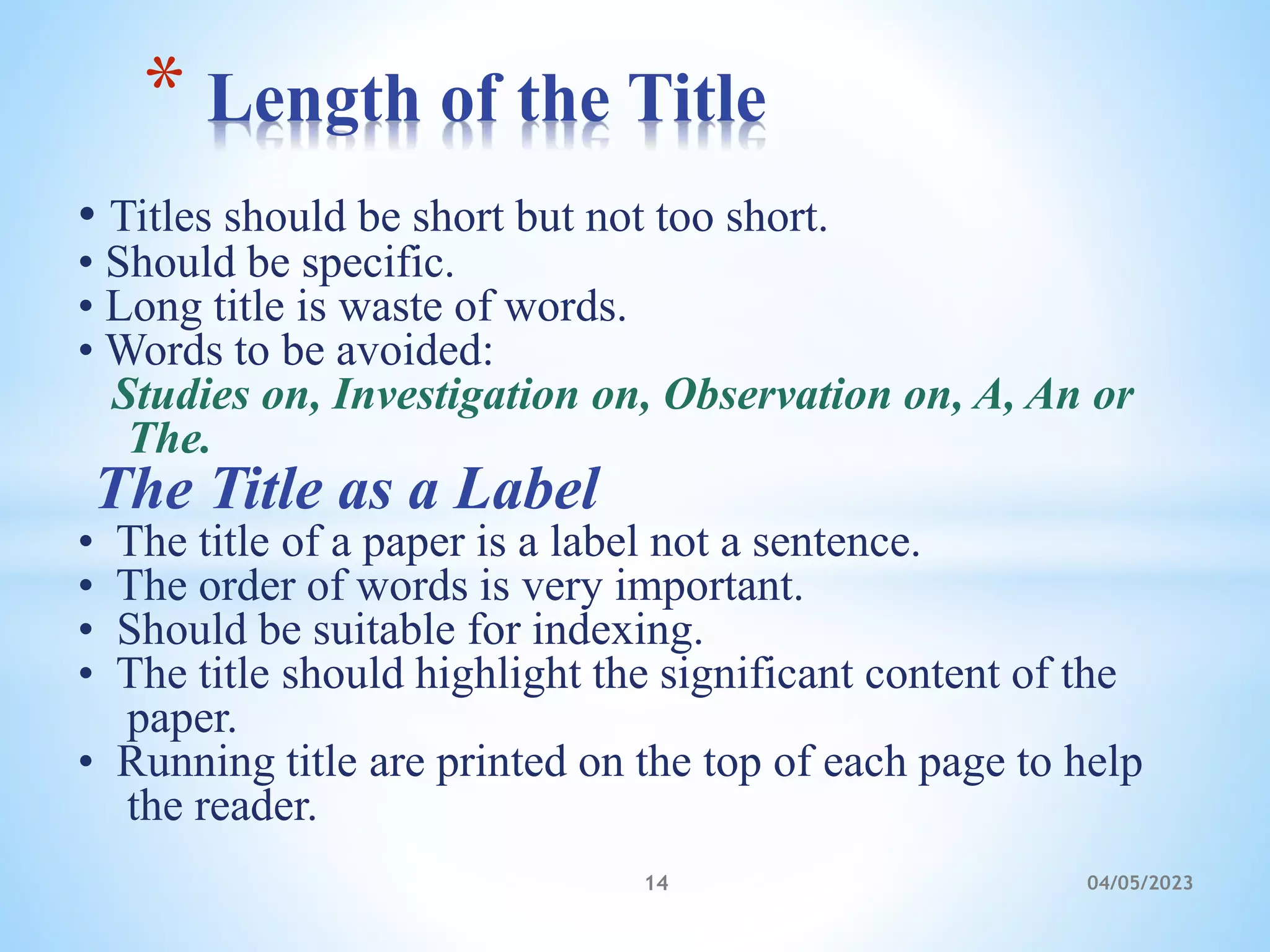 * Length of the Title

• Titles should be short but not too short.
• Should be specific.
• Long title is waste of words.
• Words to be avoided:
Studies on, Investigation on, Observation on, A, An or The.

The Title as a Label

• The title of a paper is a label not a sentence.
• The order of words is very important.
• Should be suitable for indexing.
• The title should highlight the significant content of the paper.
• Running title are printed on the top of each page to help the reader.

14

04/05/2023